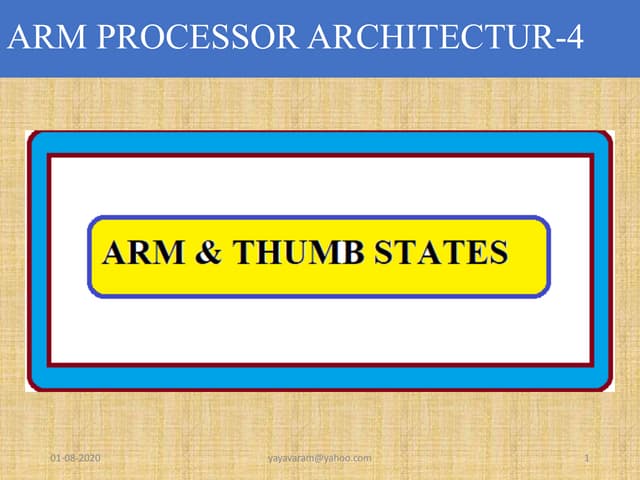 ARM PROCESSOR ARCHITECTUR-4

ARM & THUMB STATES

01-08-2020 yayavaram@yahoo.com 1